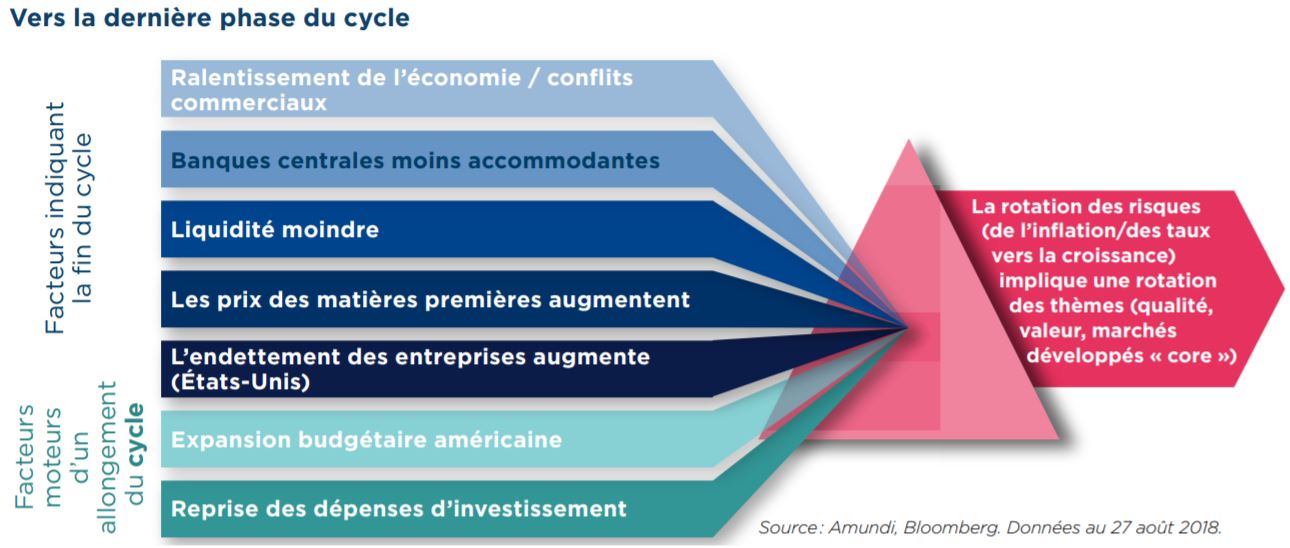 Vers la dernière phase du cycle

Facteurs indiquant la fin du cycle

Ralentissement de l'économie / conflits commerciaux

Banques centrales moins accommodantes

Liquidité moindre

Les prix des matières premières augmentent

L'endettement des entreprises augmente (États-Unis)

Facteurs moteurs d'un allongement du cycle

Expansion budgétaire américaine

Reprise des dépenses d'investissement

La rotation des risques (de l'inflation/des taux vers la croissance) implique une rotation des thèmes (qualité, valeur, marchés développés « core »)

Source : Amundi, Bloomberg. Données au 27 août 2018.